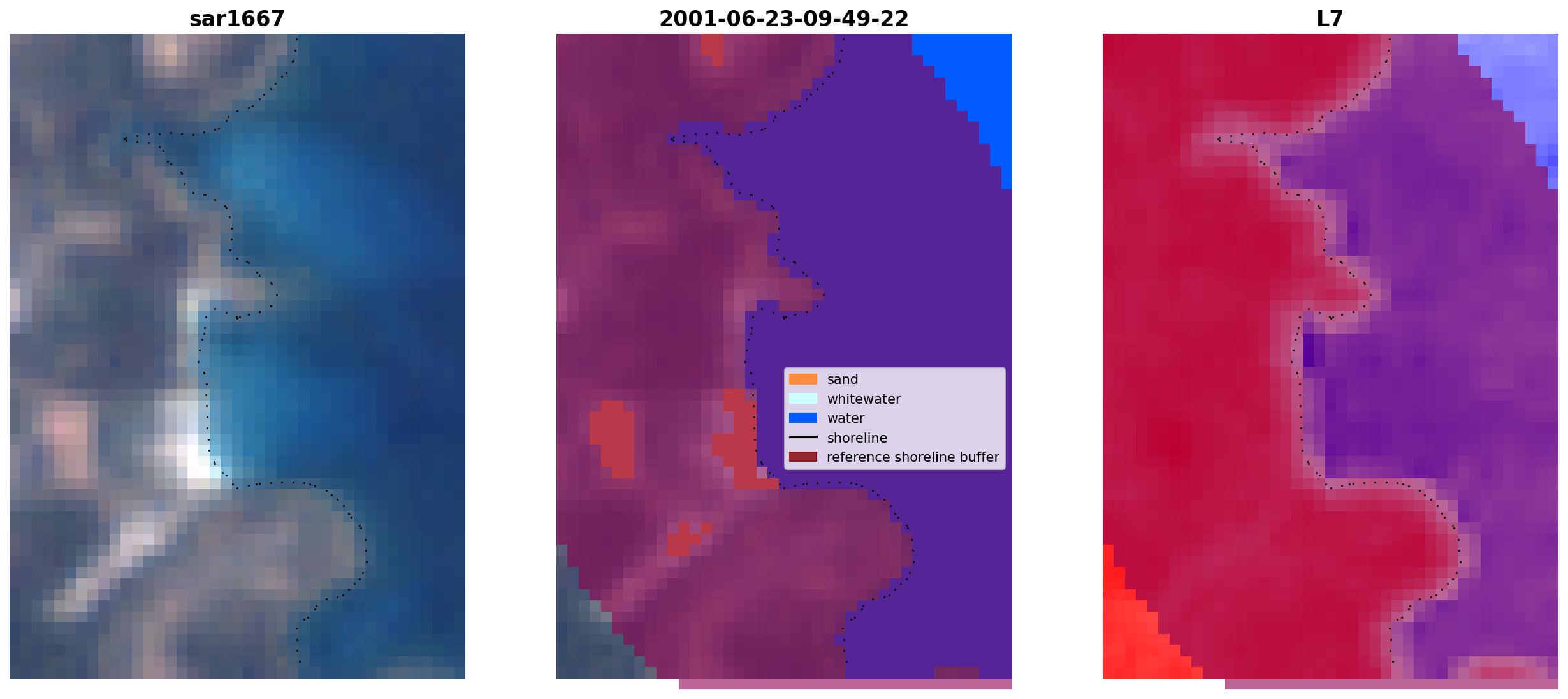 sar1667

2001-06-23-09-49-22

sand
whitewater
water
shoreline
reference shoreline buffer

L7